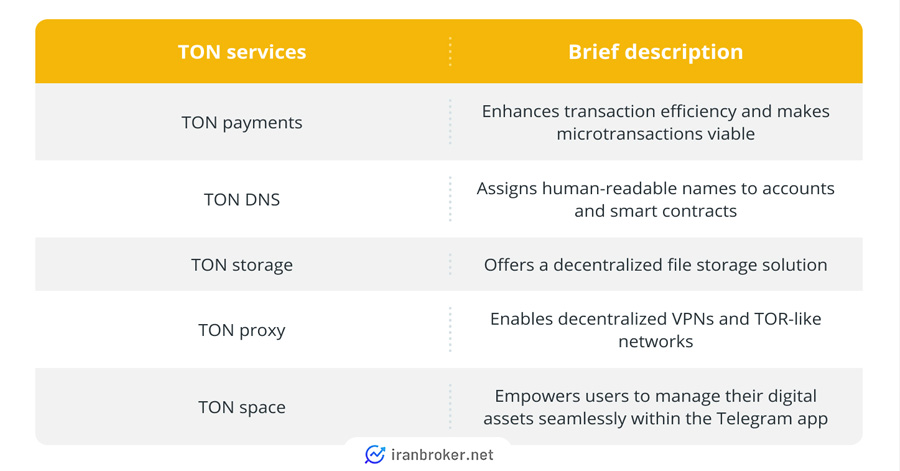 | TON services | Brief description |
|---|---|
| TON payments | Enhances transaction efficiency and makes microtransactions viable |
| TON DNS | Assigns human-readable names to accounts and smart contracts |
| TON storage | Offers a decentralized file storage solution |
| TON proxy | Enables decentralized VPNs and TOR-like networks |
| TON space | Empowers users to manage their digital assets seamlessly within the Telegram app |

iranbroker.net